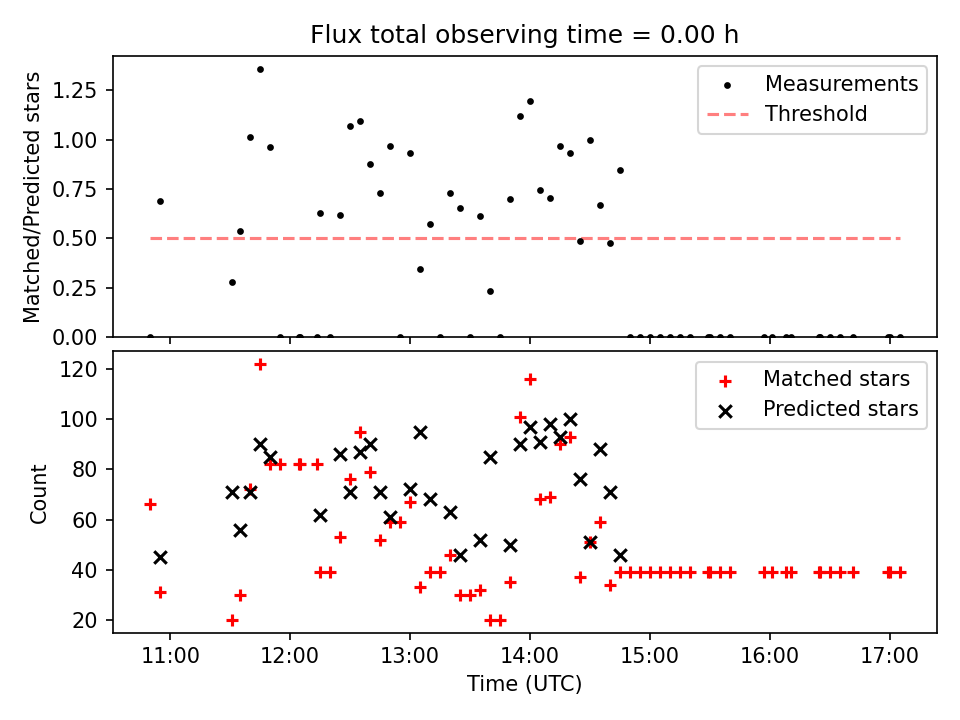 Flux total observing time = 0.00 h

Matched/Predicted stars

1.25
1.00
0.75
0.50
0.25
0.00

Measurements
Threshold

Count

120
100
80
60
40
20

Matched stars
Predicted stars

11:00
12:00
13:00
14:00
15:00
16:00
17:00

Time (UTC)